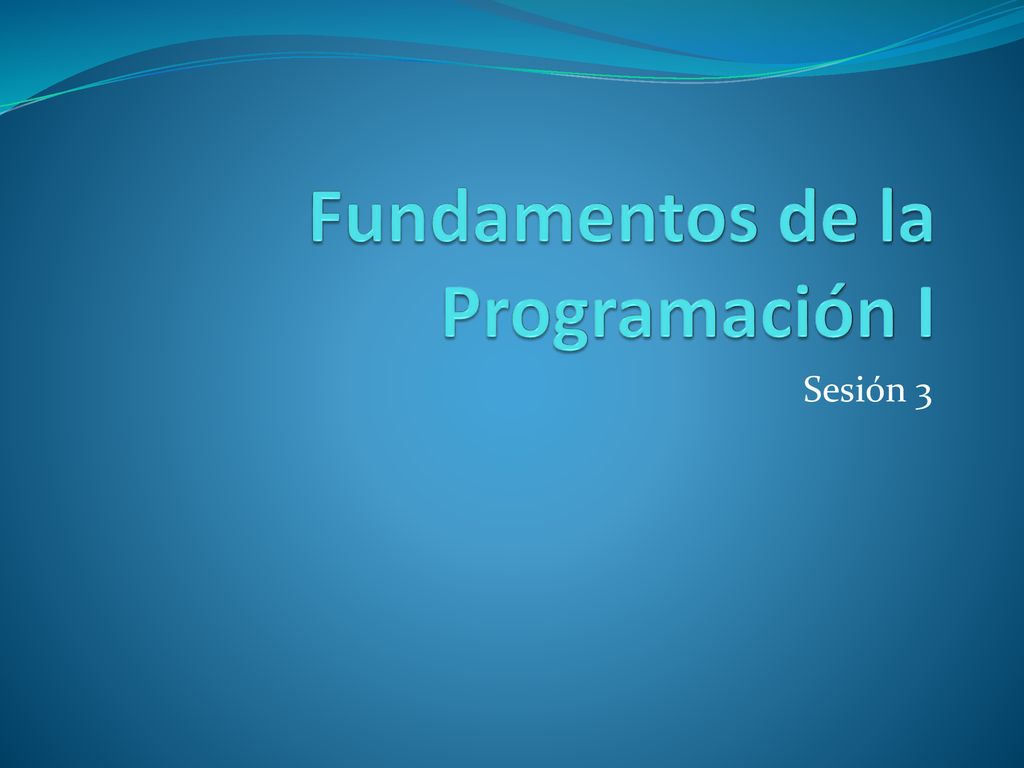 Fundamentos de la Programación I

Sesión 3